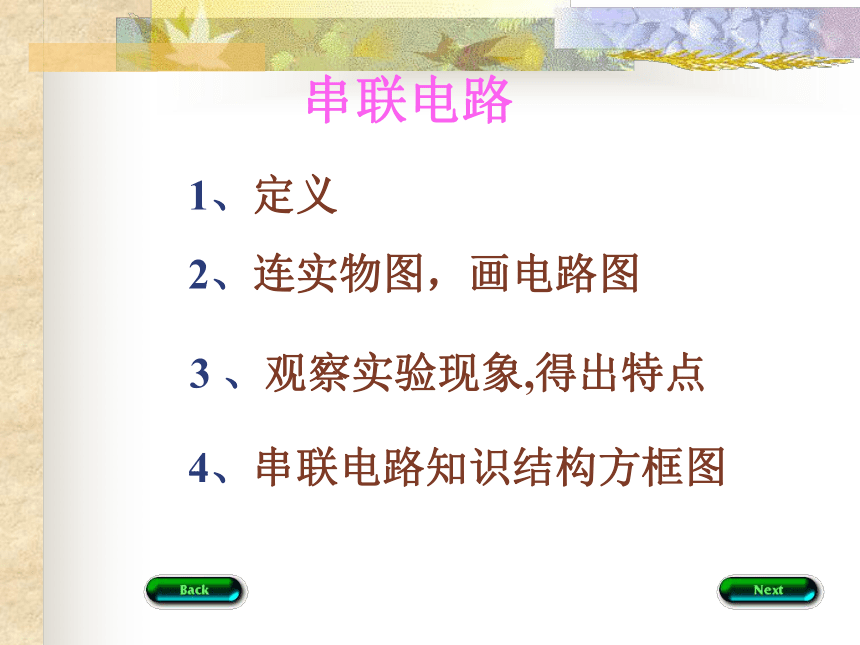 串联电路

1、定义

2、连实物图，画电路图

3 、观察实验现象,得出特点

4、串联电路知识结构方框图

Back

Next